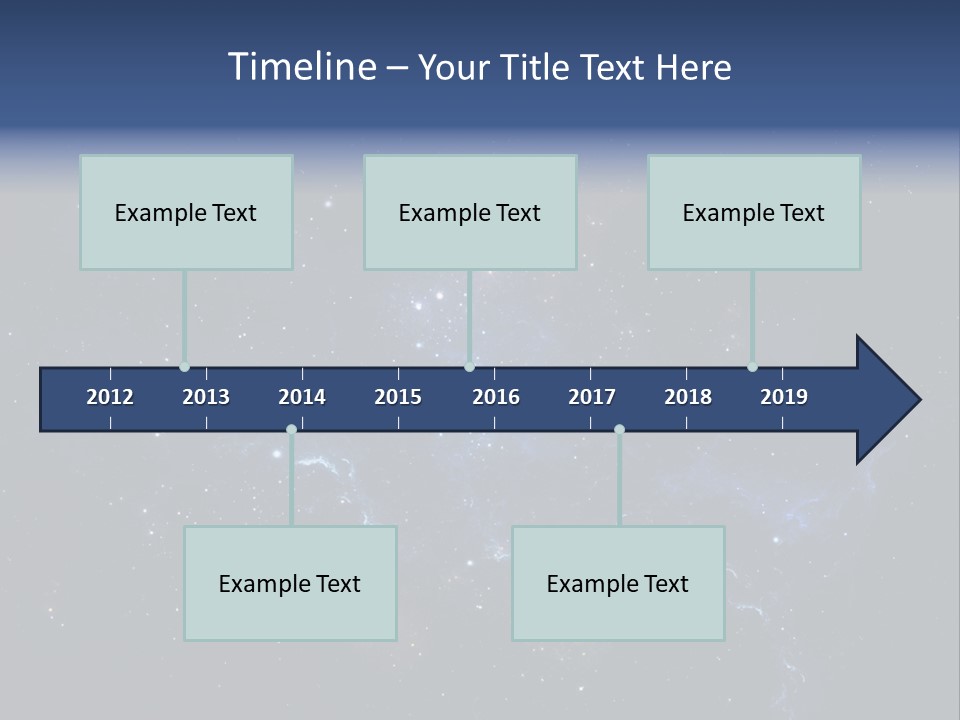 Timeline – Your Title Text Here

Example Text

Example Text

Example Text

2012 2013 2014 2015 2016 2017 2018 2019

Example Text

Example Text